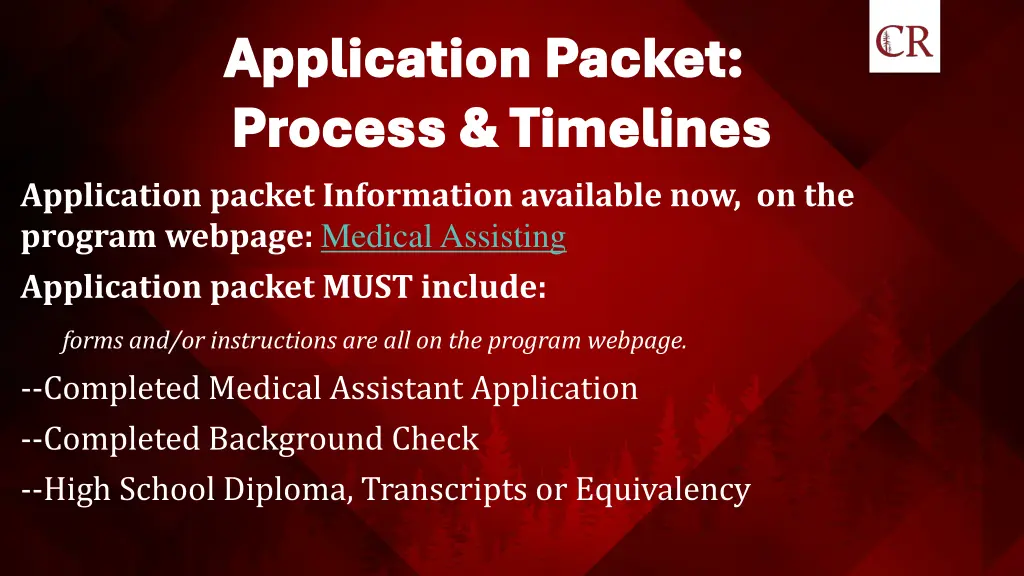 CR

Application Packet:
Process & Timelines

Application packet Information available now, on the program webpage: Medical Assisting

Application packet MUST include:

forms and/or instructions are all on the program webpage.

--Completed Medical Assistant Application

--Completed Background Check

--High School Diploma, Transcripts or Equivalency